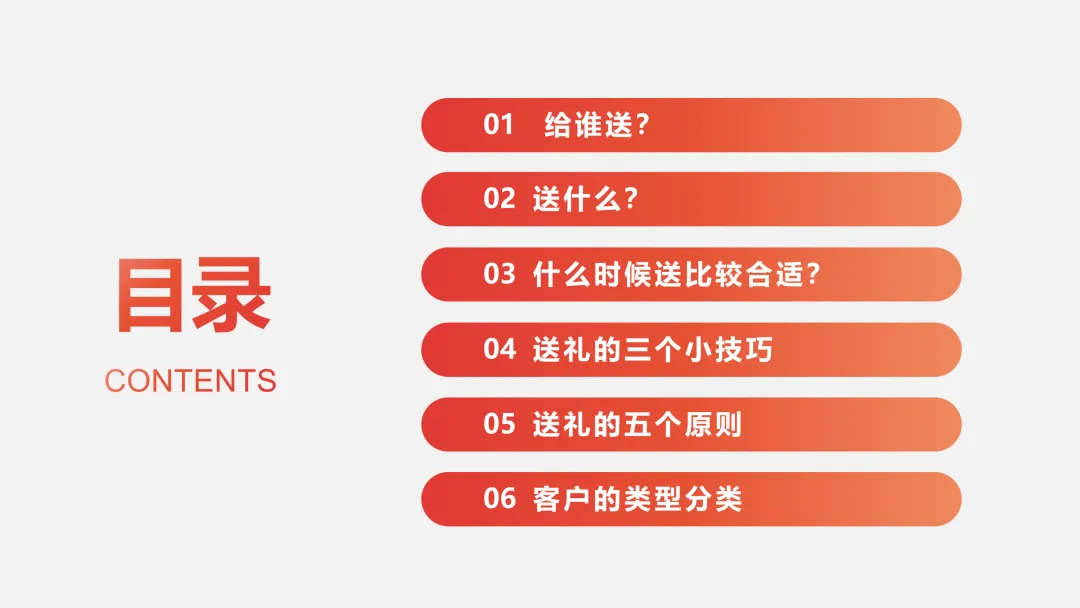 目录
CONTENTS

01 给谁送?

02 送什么?

03 什么时候送比较合适?

04 送礼的三个小技巧

05 送礼的五个原则

06 客户的类型分类